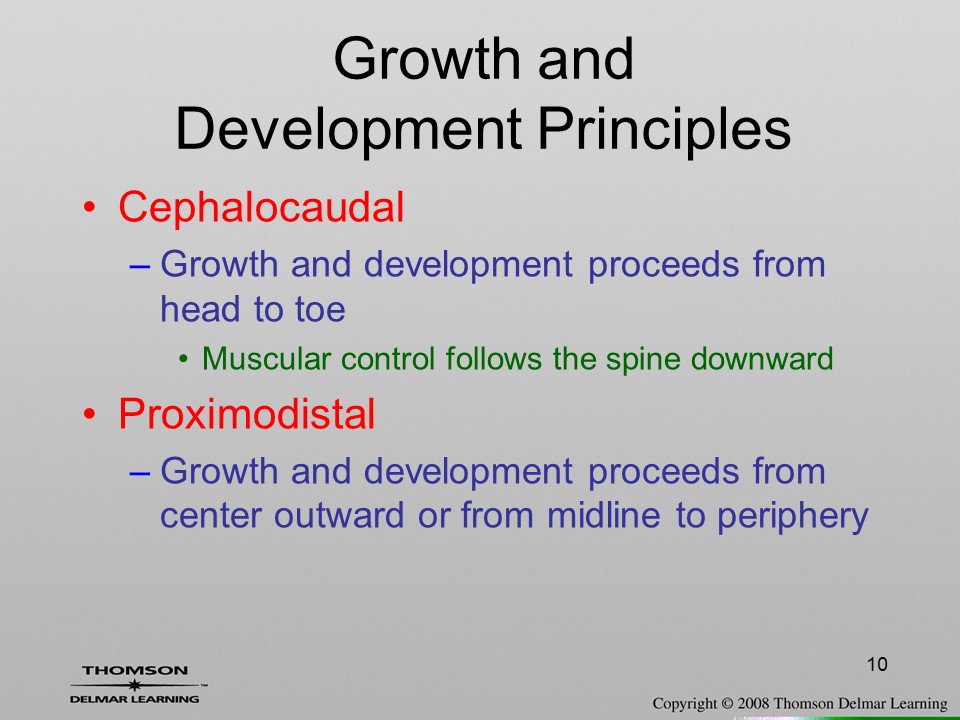 Growth and Development Principles

• Cephalocaudal
– Growth and development proceeds from head to toe
• Muscular control follows the spine downward

• Proximodistal
– Growth and development proceeds from center outward or from midline to periphery

THOMSON
DELMAR LEARNING™

10

Copyright © 2008 Thomson Delmar Learning